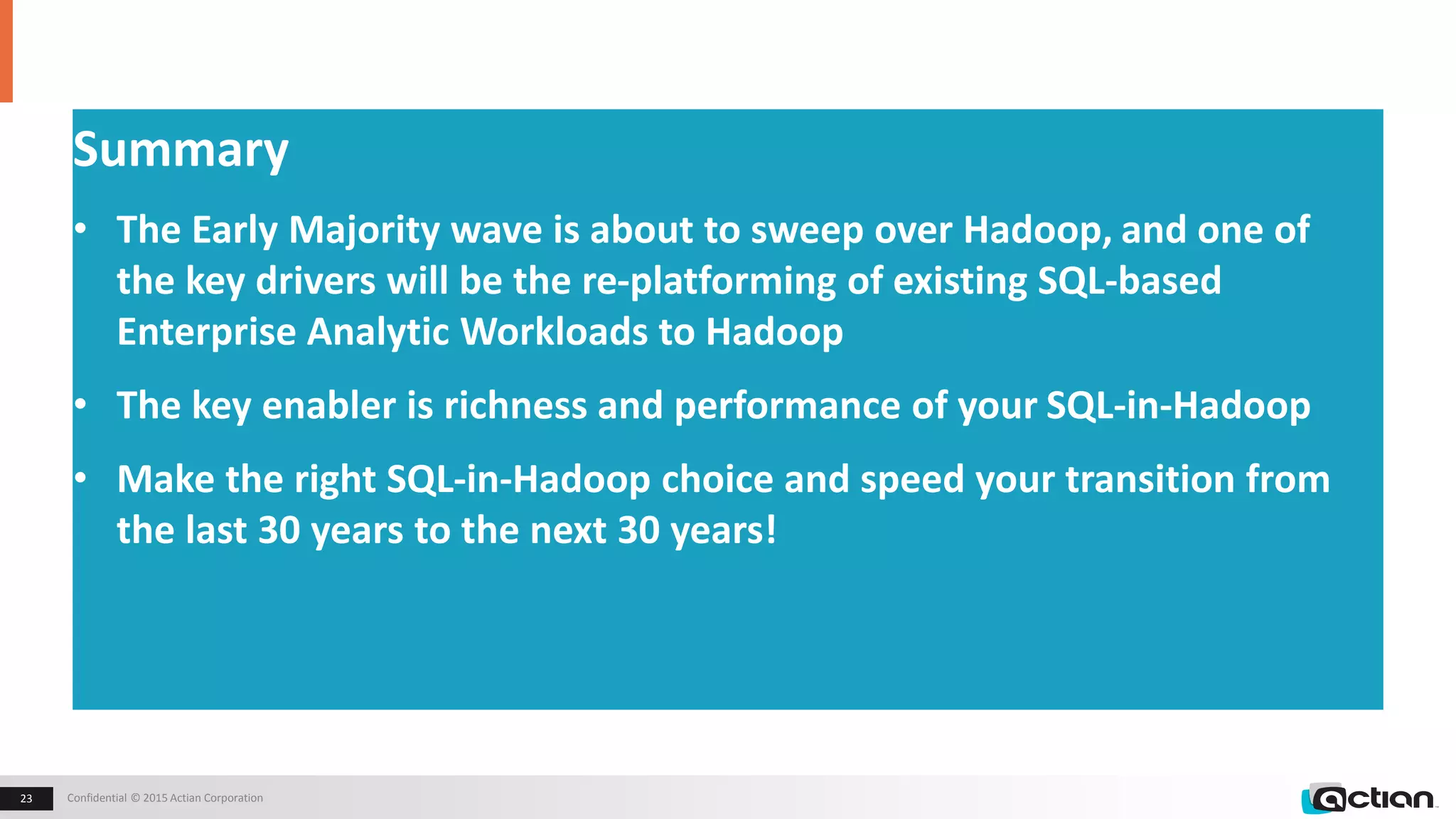 Summary

• The Early Majority wave is about to sweep over Hadoop, and one of the key drivers will be the re-platforming of existing SQL-based Enterprise Analytic Workloads to Hadoop

• The key enabler is richness and performance of your SQL-in-Hadoop

• Make the right SQL-in-Hadoop choice and speed your transition from the last 30 years to the next 30 years!

23 Confidential © 2015 Actian Corporation

actian